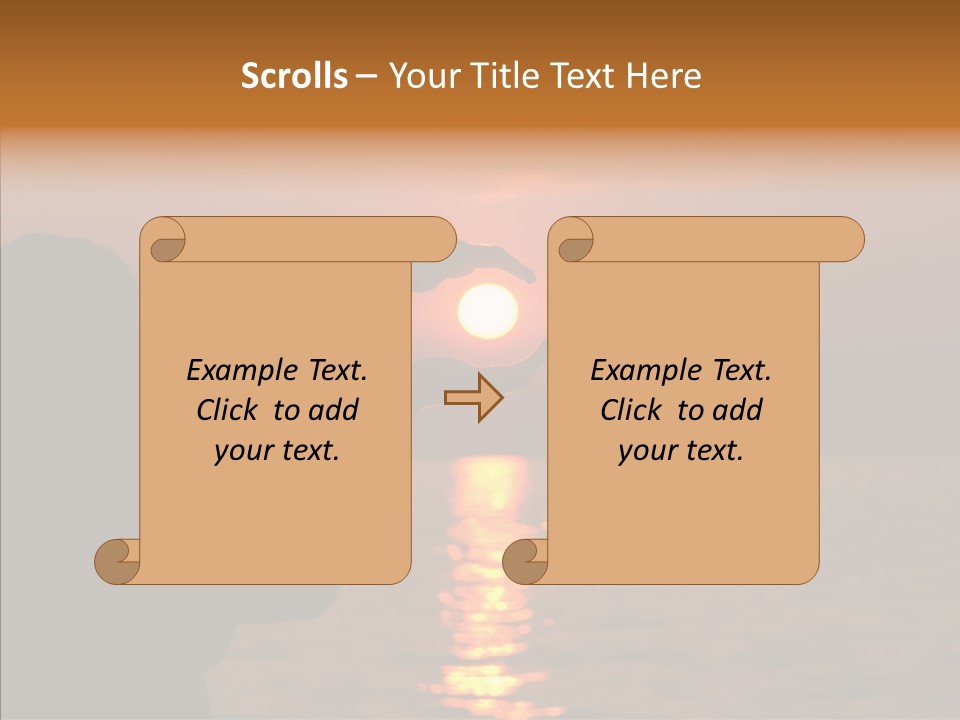 Scrolls – Your Title Text Here

Example Text. Click to add your text.

Example Text. Click to add your text.